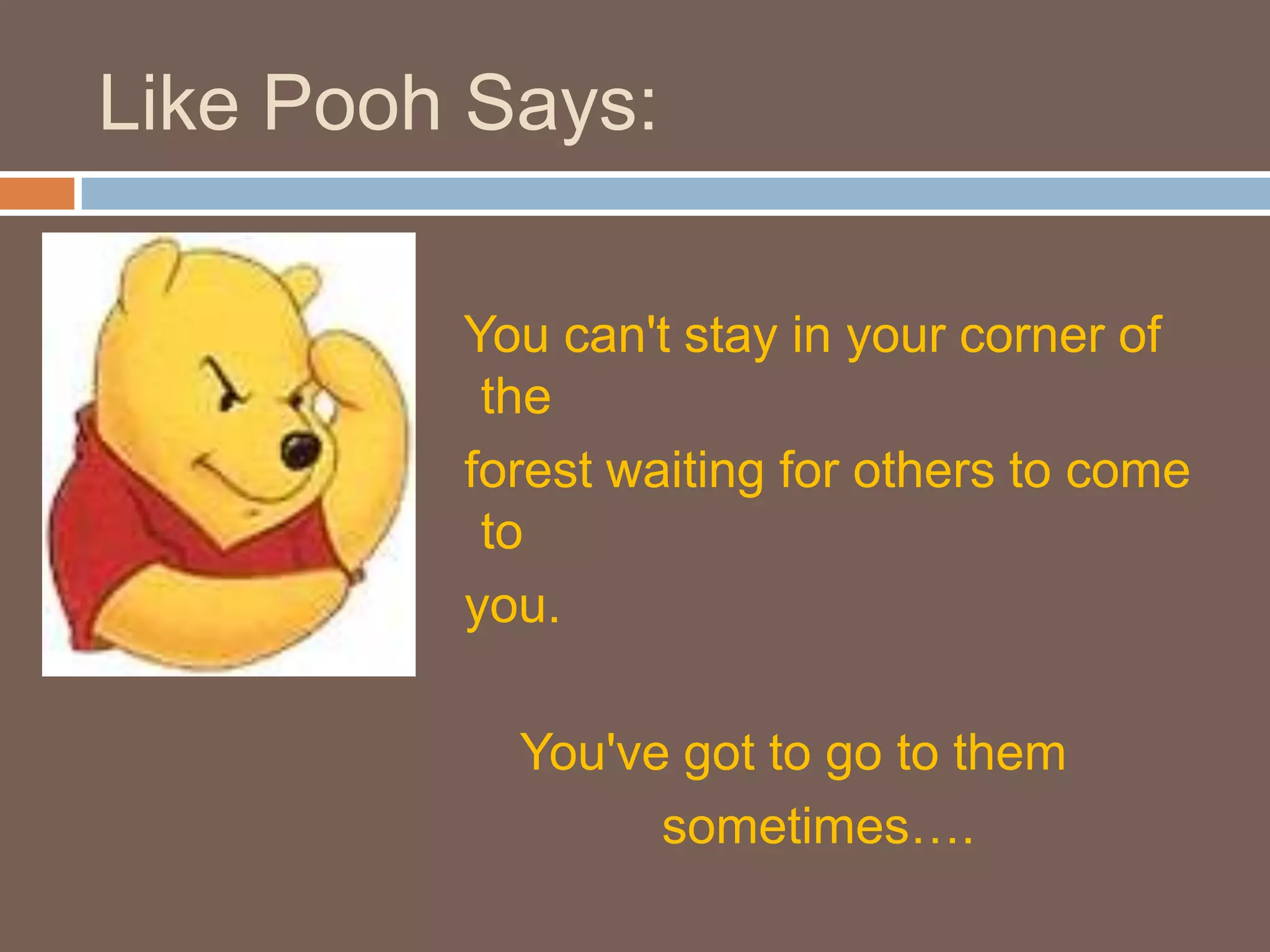 Like Pooh Says:

You can't stay in your corner of the

forest waiting for others to come to

you.

You've got to go to them sometimes….